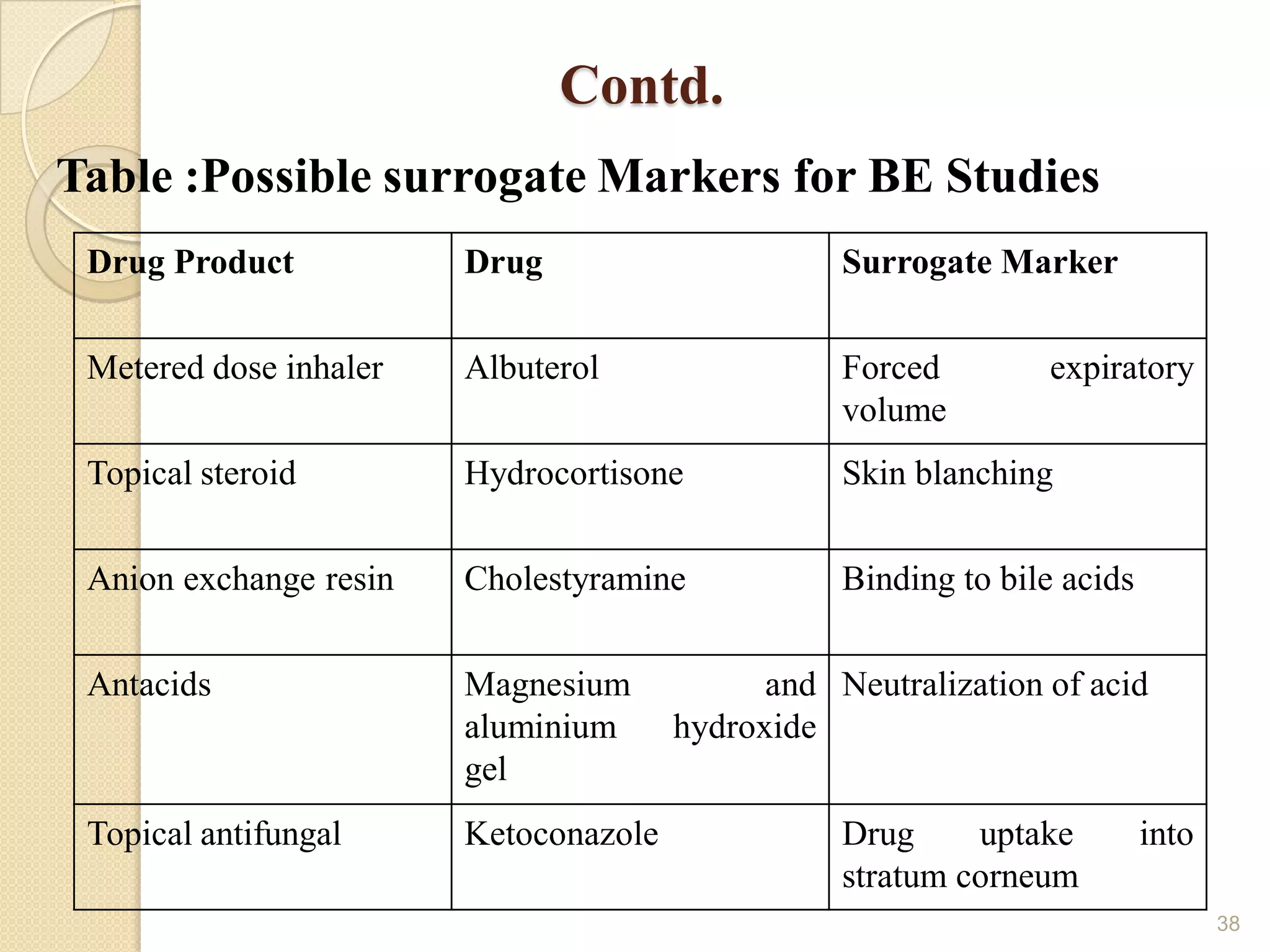 Contd.

Table :Possible surrogate Markers for BE Studies

| Drug Product | Drug | Surrogate Marker |
|---|---|---|
| Metered dose inhaler | Albuterol | Forced expiratory volume |
| Topical steroid | Hydrocortisone | Skin blanching |
| Anion exchange resin | Cholestyramine | Binding to bile acids |
| Antacids | Magnesium and aluminium hydroxide gel | Neutralization of acid |
| Topical antifungal | Ketoconazole | Drug uptake into stratum corneum |

38